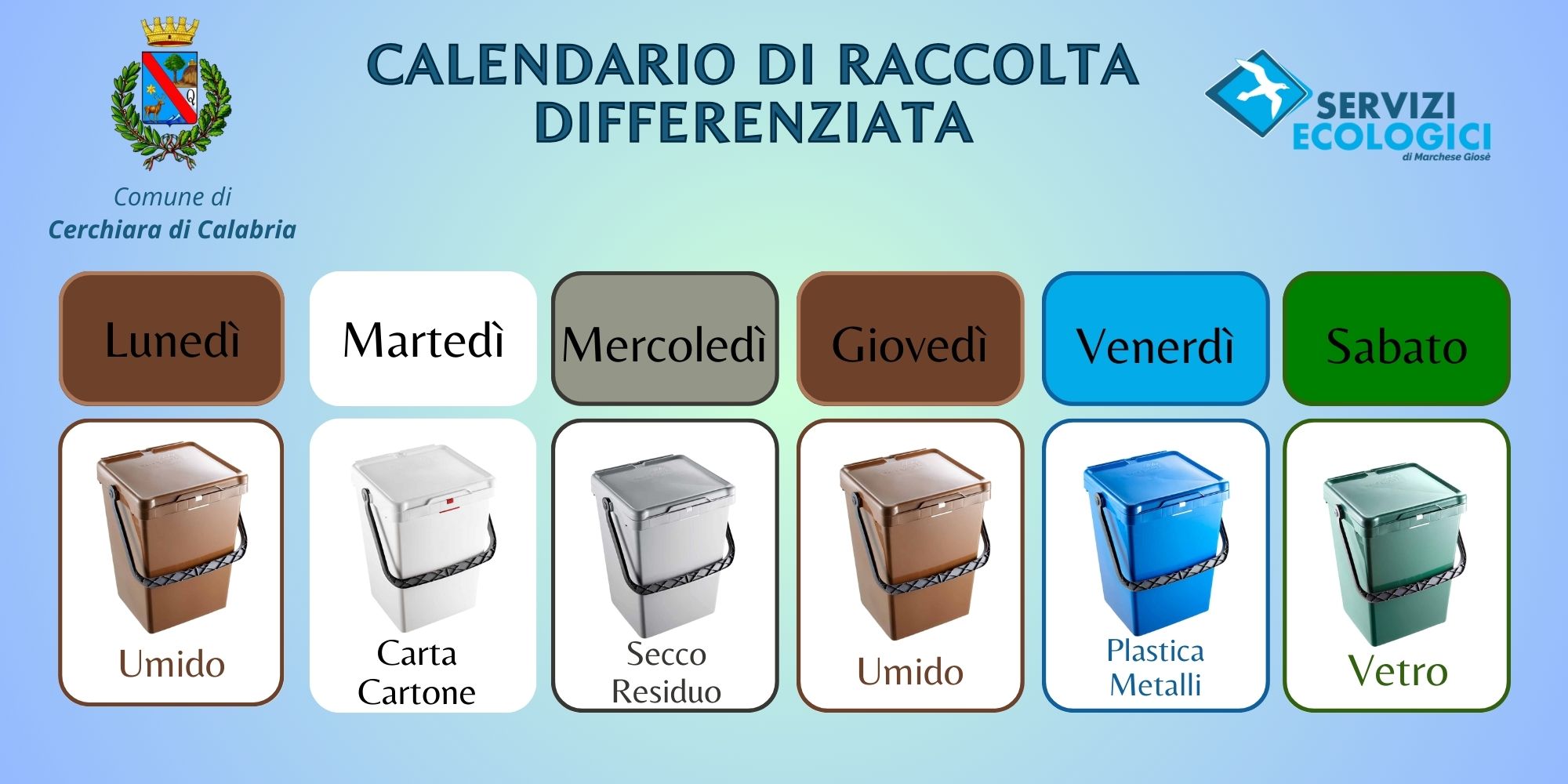 Comune di
Cerchiara di Calabria

CALENDARIO DI RACCOLTA DIFFERENZIATA

SERVIZI ECOLOGICI
di Marchese Giosè

| Lunedì | Martedì | Mercoledì | Giovedì | Venerdì | Sabato |
|---|---|---|---|---|---|
| Umido | Carta Cartone | Secco Residuo | Umido | Plastica Metalli | Vetro |